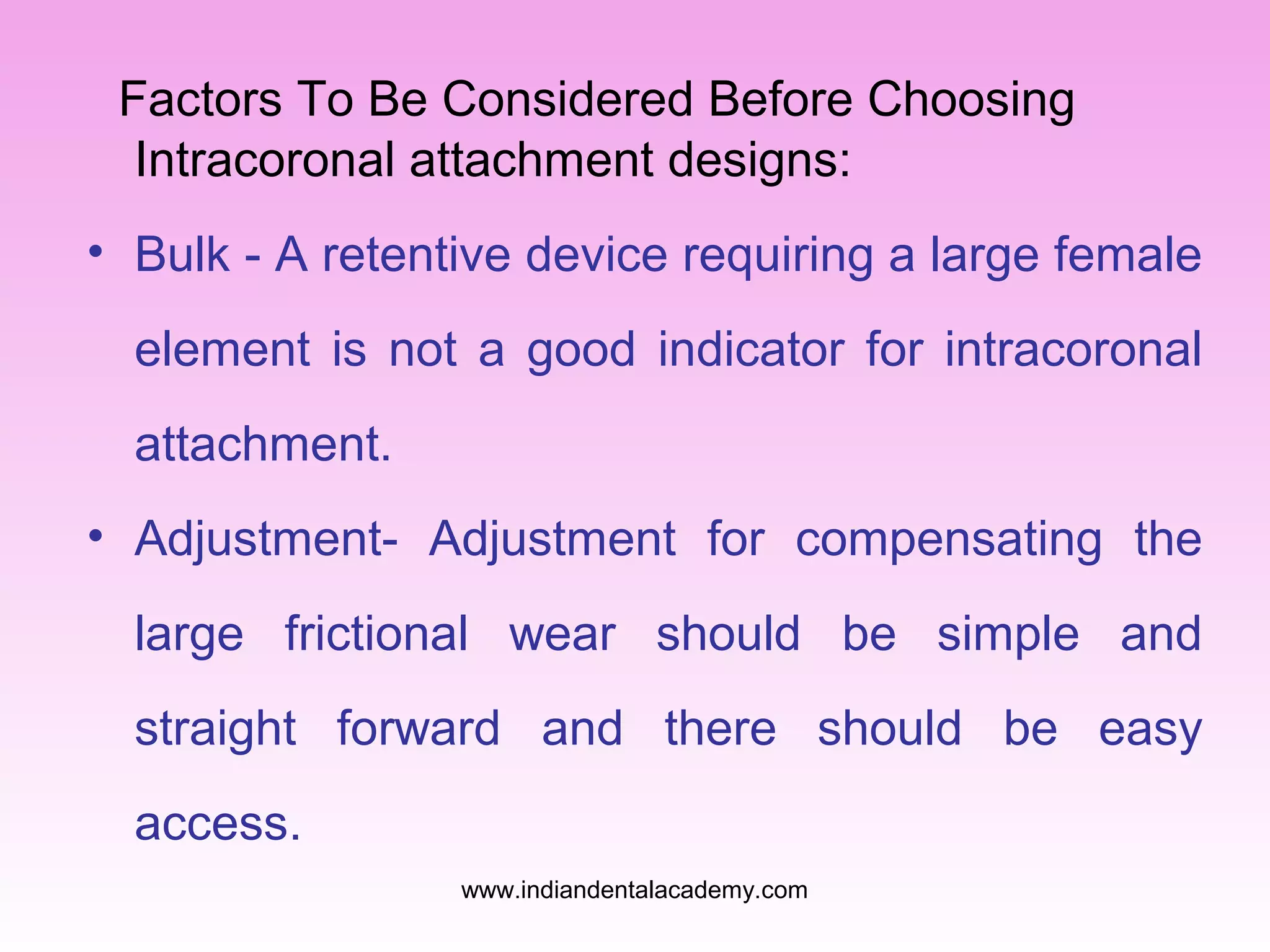 Factors To Be Considered Before Choosing Intracoronal attachment designs:

• Bulk - A retentive device requiring a large female element is not a good indicator for intracoronal attachment.

• Adjustment- Adjustment for compensating the large frictional wear should be simple and straight forward and there should be easy access.

www.indiandentalacademy.com